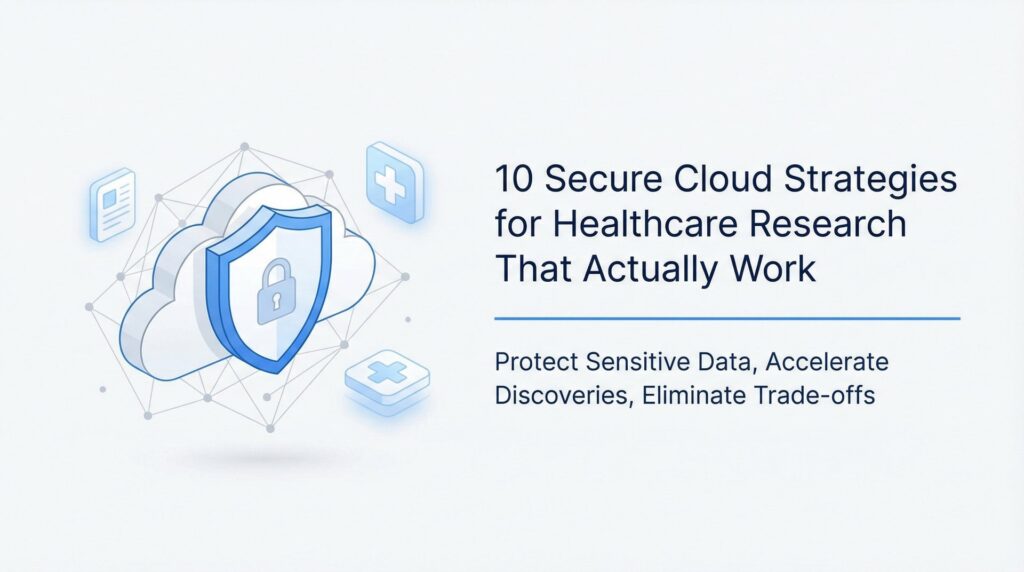 10 Secure Cloud Strategies for Healthcare Research That Actually Work

Protect Sensitive Data, Accelerate Discoveries, Eliminate Trade-offs